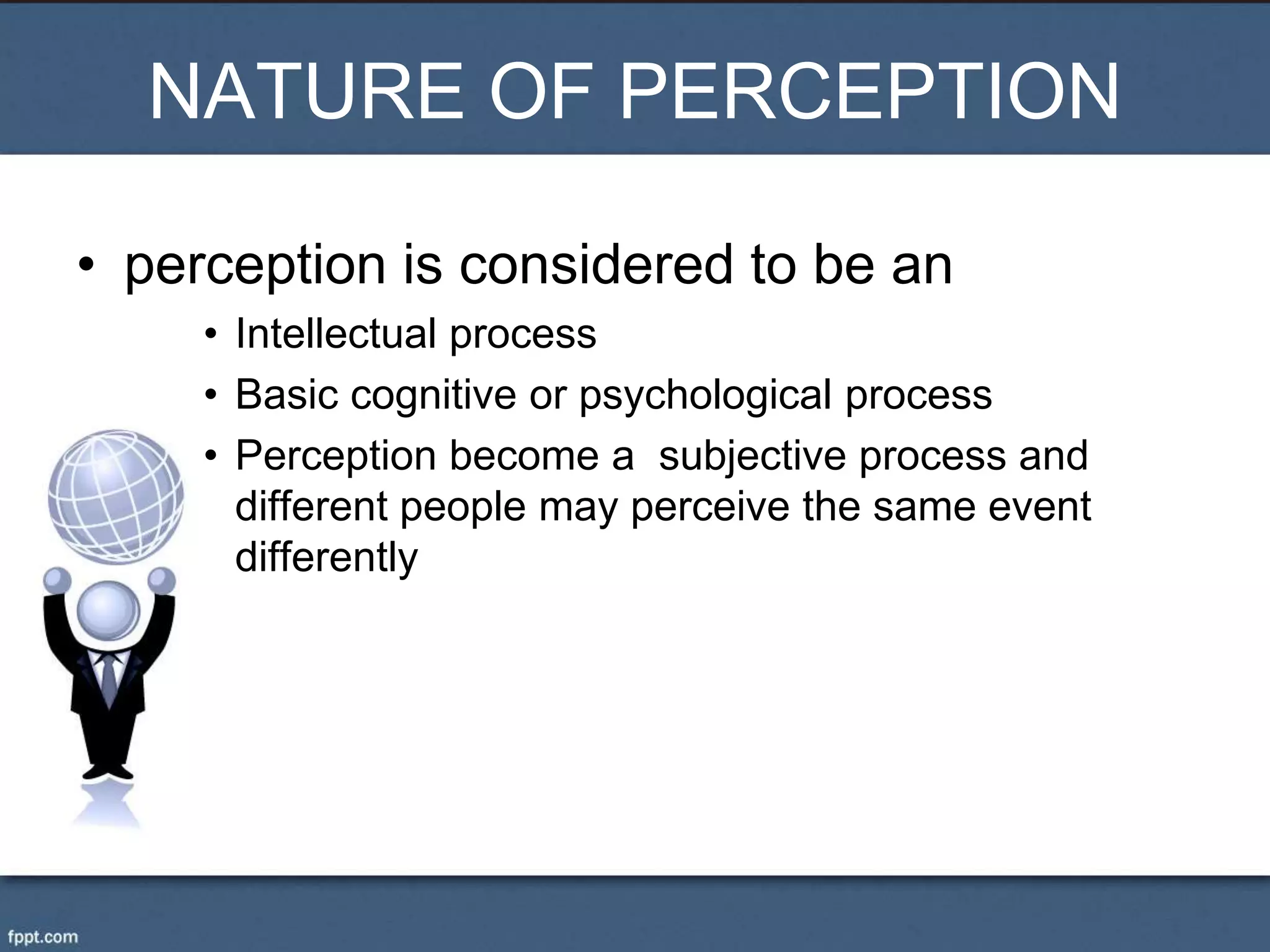 NATURE OF PERCEPTION

• perception is considered to be an

• Intellectual process
• Basic cognitive or psychological process
• Perception become a subjective process and different people may perceive the same event differently

fppt.com